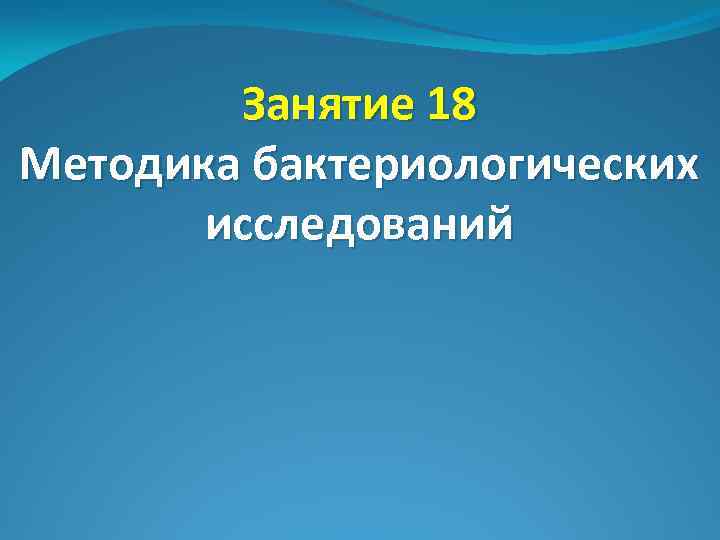 Занятие 18
Методика бактериологических исследований